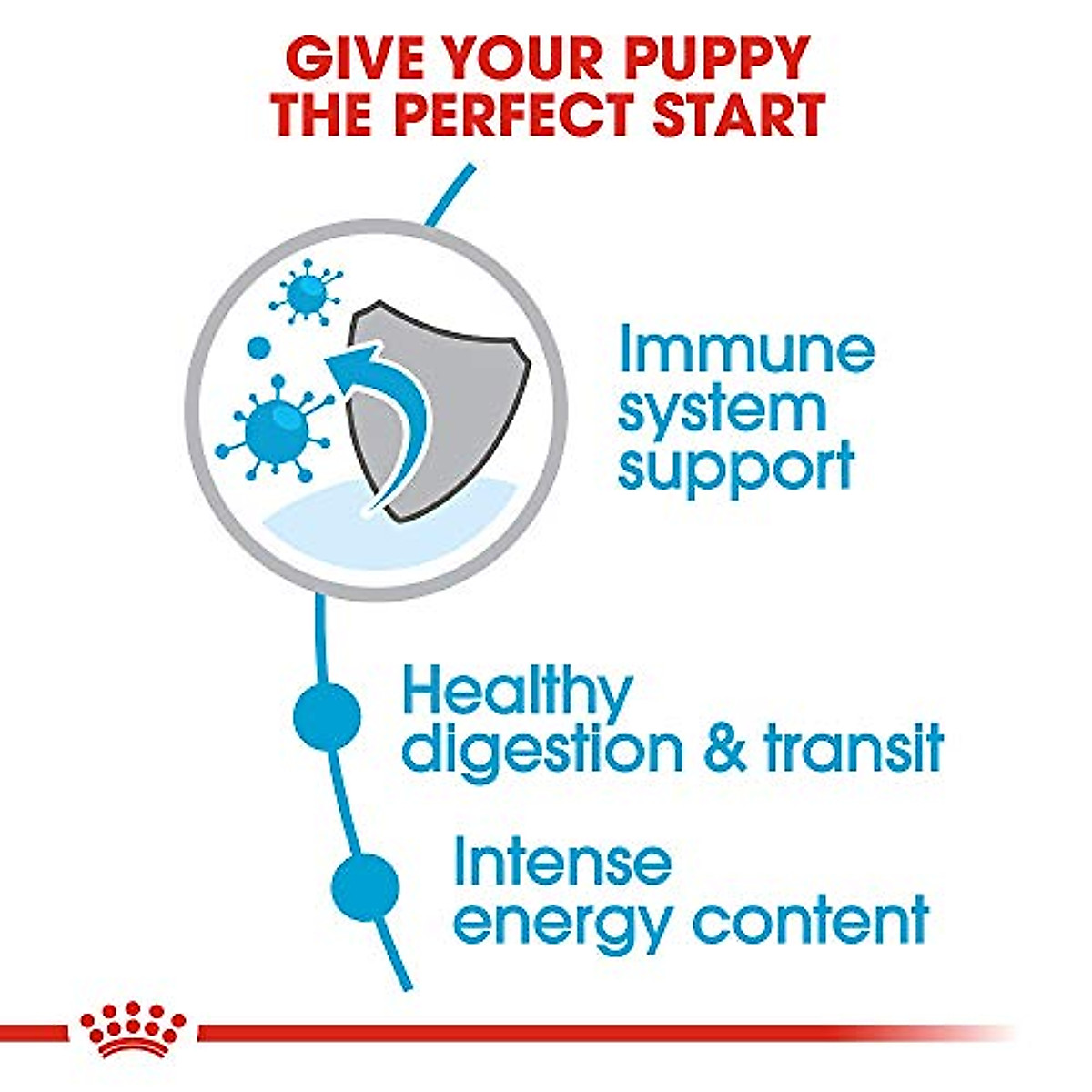 GIVE YOUR PUPPY THE PERFECT START

Immune system support

Healthy digestion & transit

Intense energy content